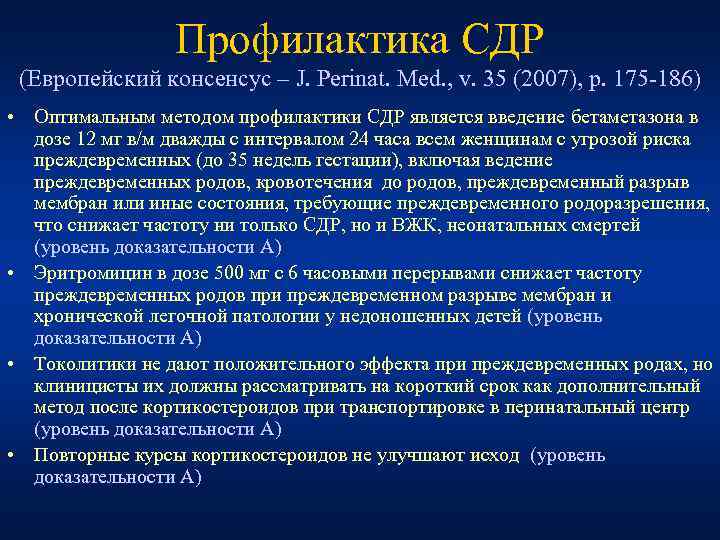 Профилактика СДР
(Европейский консенсус – J. Perinat. Med., v. 35 (2007), p. 175-186)

• Оптимальным методом профилактики СДР является введение бетаметазона в дозе 12 мг в/м дважды с интервалом 24 часа всем женщинам с угрозой риска преждевременных (до 35 недель гестации), включая ведение преждевременных родов, кровотечения до родов, преждевременный разрыв мембран или иные состояния, требующие преждевременного родоразрешения, что снижает частоту ни только СДР, но и ВЖК, неонатальных смертей (уровень доказательности А)

• Эритромицин в дозе 500 мг с 6 часовыми перерывами снижает частоту преждевременных родов при преждевременном разрыве мембран и хронической легочной патологии у недоношенных детей (уровень доказательности А)

• Токолитики не дают положительного эффекта при преждевременных родах, но клиницисты их должны рассматривать на короткий срок как дополнительный метод после кортикостероидов при транспортировке в перинатальный центр (уровень доказательности А)

• Повторные курсы кортикостероидов не улучшают исход (уровень доказательности А)